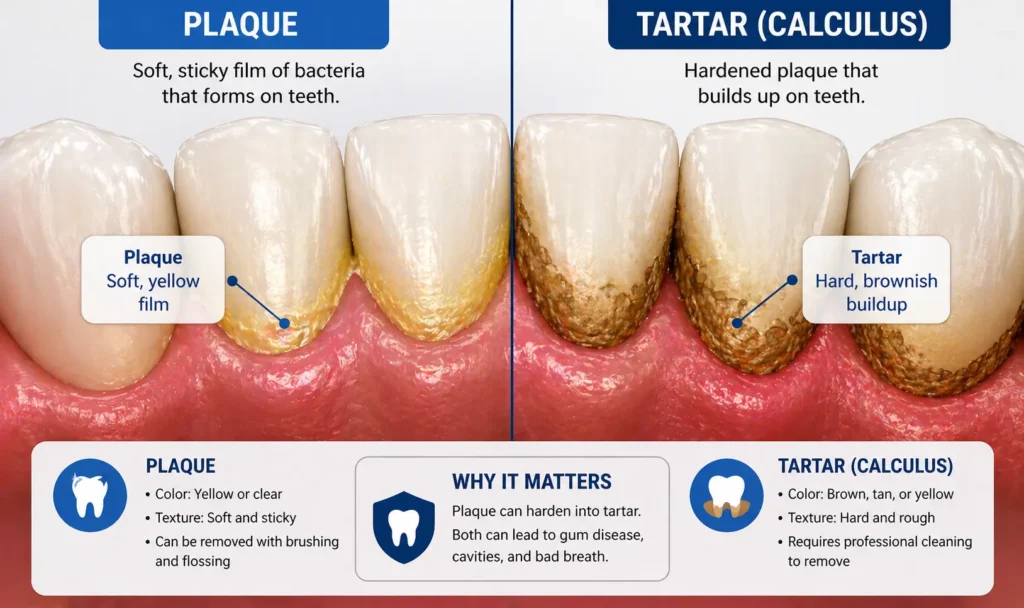 PLAQUE

Soft, sticky film of bacteria that forms on teeth.

Plaque
Soft, yellow film

TARTAR (CALCULUS)

Hardened plaque that builds up on teeth.

Tartar
Hard, brownish buildup

PLAQUE
• Color: Yellow or clear
• Texture: Soft and sticky
• Can be removed with brushing and flossing

WHY IT MATTERS
Plaque can harden into tartar. Both can lead to gum disease, cavities, and bad breath.

TARTAR (CALCULUS)
• Color: Brown, tan, or yellow
• Texture: Hard and rough
• Requires professional cleaning to remove